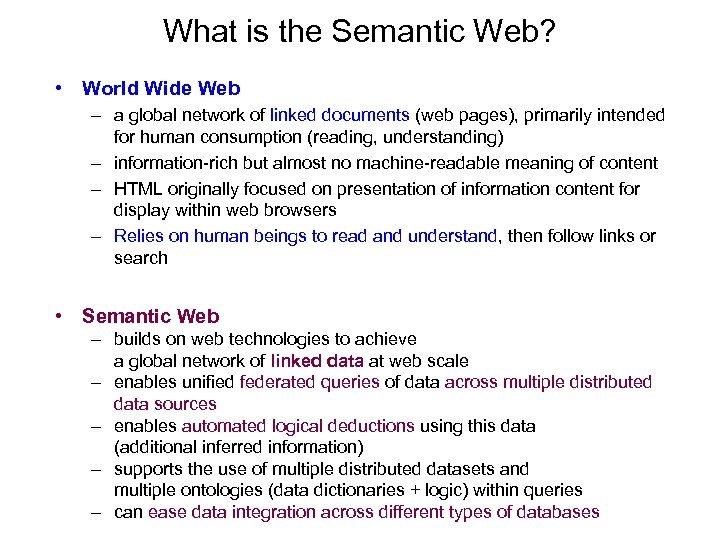 What is the Semantic Web?

• World Wide Web
– a global network of linked documents (web pages), primarily intended for human consumption (reading, understanding)
– information-rich but almost no machine-readable meaning of content
– HTML originally focused on presentation of information content for display within web browsers
– Relies on human beings to read and understand, then follow links or search

• Semantic Web
– builds on web technologies to achieve a global network of linked data at web scale
– enables unified federated queries of data across multiple distributed data sources
– enables automated logical deductions using this data (additional inferred information)
– supports the use of multiple distributed datasets and multiple ontologies (data dictionaries + logic) within queries
– can ease data integration across different types of databases